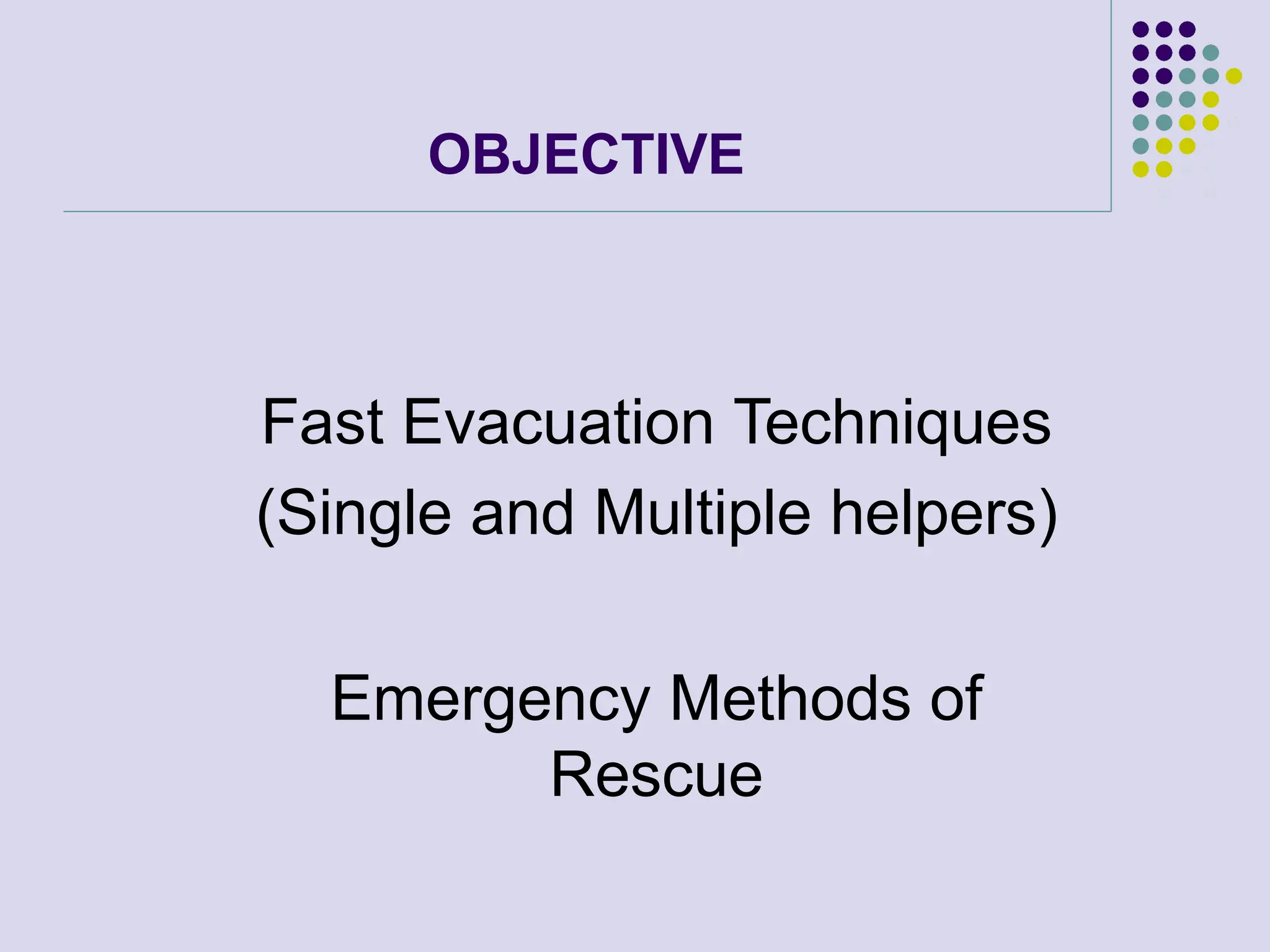 OBJECTIVE

Fast Evacuation Techniques (Single and Multiple helpers)

Emergency Methods of Rescue